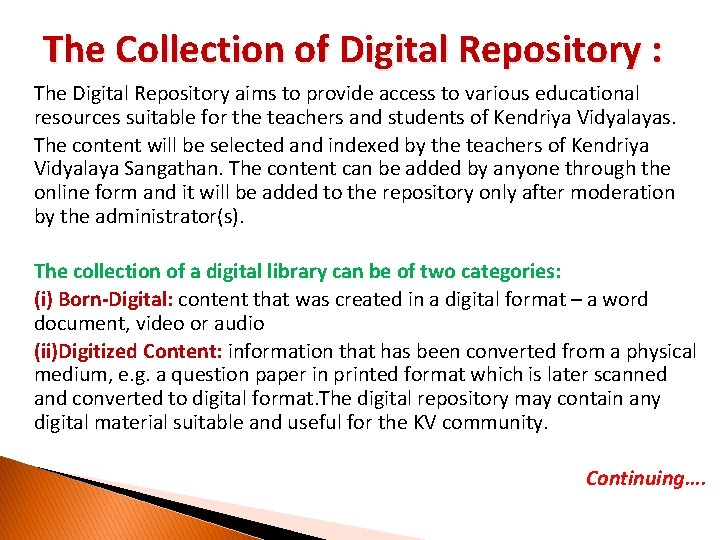 The Collection of Digital Repository :

The Digital Repository aims to provide access to various educational resources suitable for the teachers and students of Kendriya Vidyalayas.

The content will be selected and indexed by the teachers of Kendriya Vidyalaya Sangathan. The content can be added by anyone through the online form and it will be added to the repository only after moderation by the administrator(s).

The collection of a digital library can be of two categories:

(i) Born-Digital: content that was created in a digital format – a word document, video or audio

(ii)Digitized Content: information that has been converted from a physical medium, e.g. a question paper in printed format which is later scanned and converted to digital format.The digital repository may contain any digital material suitable and useful for the KV community.

Continuing….